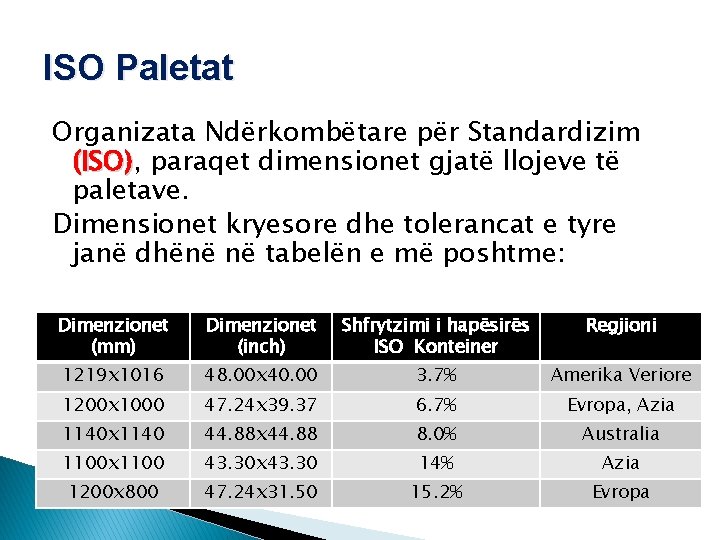 ISO Paletat

Organizata Ndërkombëtare për Standardizim (ISO), paraqet dimensionet gjatë llojeve të paletave.

Dimensionet kryesore dhe tolerancat e tyre janë dhënë në tabelën e më poshtme:

| Dimenzionet (mm) | Dimenzionet (inch) | Shfrytzimi i hapësirës ISO Konteiner | Regjioni |
|---|---|---|---|
| 1219x1016 | 48.00x40.00 | 3.7% | Amerika Veriore |
| 1200x1000 | 47.24x39.37 | 6.7% | Evropa, Azia |
| 1140x1140 | 44.88x44.88 | 8.0% | Australia |
| 1100x1100 | 43.30x43.30 | 14% | Azia |
| 1200x800 | 47.24x31.50 | 15.2% | Evropa |